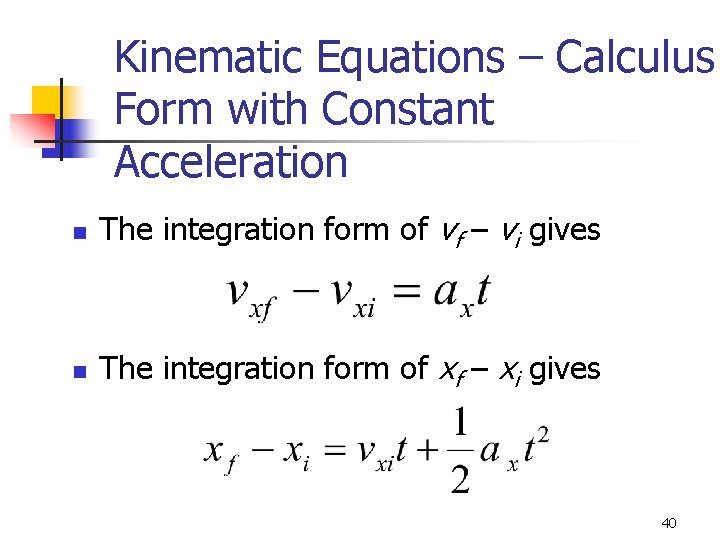 Kinematic Equations – Calculus Form with Constant Acceleration

The integration form of $v_f - v_i$ gives

$v_{xf} - v_{xi} = a_x t$

The integration form of $x_f - x_i$ gives

$x_f - x_i = v_{xi}t + \frac{1}{2}a_x t^2$

40